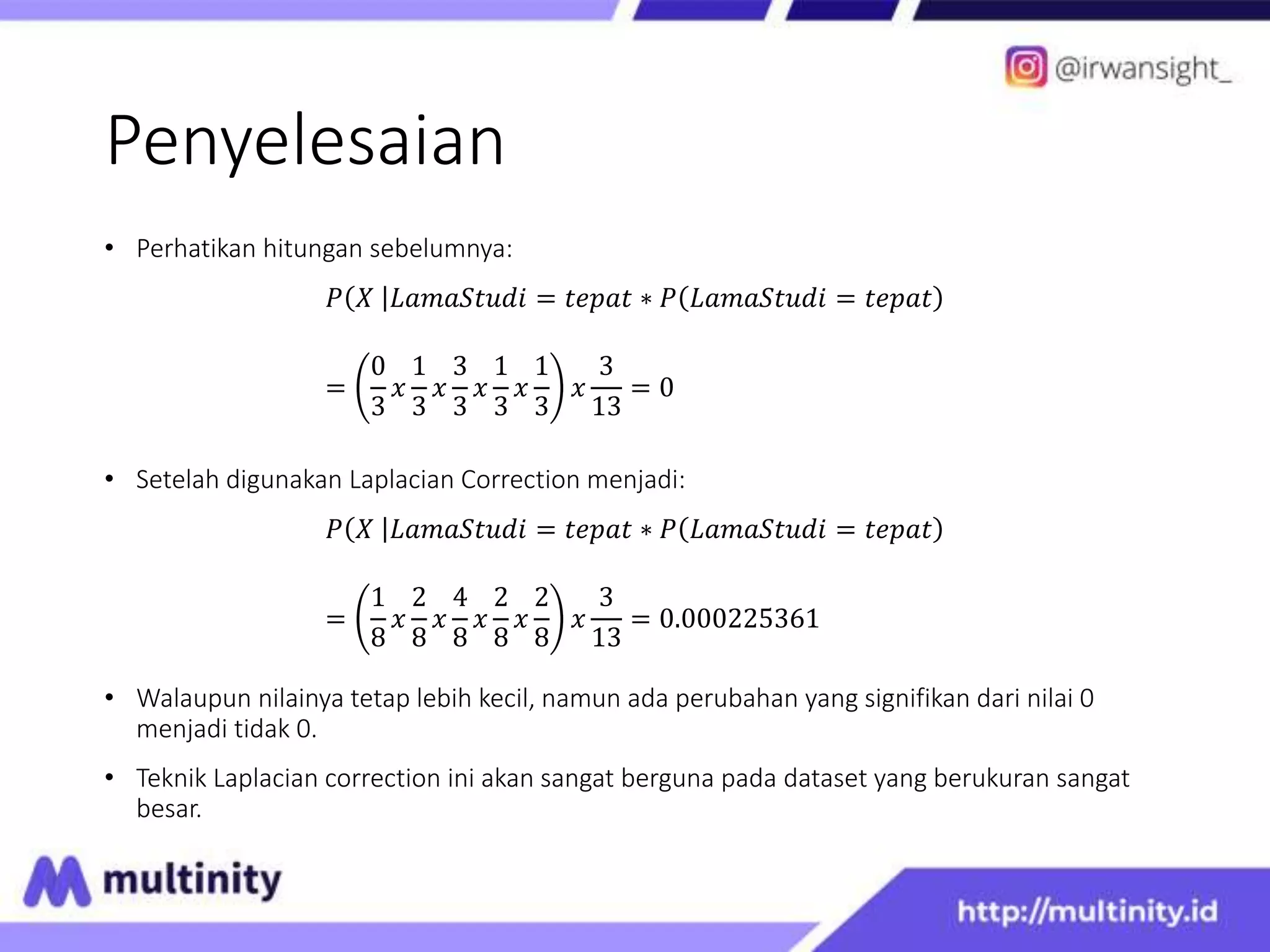 @irwansight_

Penyelesaian

• Perhatikan hitungan sebelumnya:

$P(X \mid LamaStudi = tepat * P(LamaStudi = tepat)$

$= \left(\frac{0}{3} x \frac{1}{3} x \frac{3}{3} x \frac{1}{3} x \frac{1}{3}\right) x \frac{3}{13} = 0$

• Setelah digunakan Laplacian Correction menjadi:

$P(X \mid LamaStudi = tepat * P(LamaStudi = tepat)$

$= \left(\frac{1}{8} x \frac{2}{8} x \frac{4}{8} x \frac{2}{8} x \frac{2}{8}\right) x \frac{3}{13} = 0.000225361$

• Walaupun nilainya tetap lebih kecil, namun ada perubahan yang signifikan dari nilai 0 menjadi tidak 0.

• Teknik Laplacian correction ini akan sangat berguna pada dataset yang berukuran sangat besar.

multinity

http://multinity.id